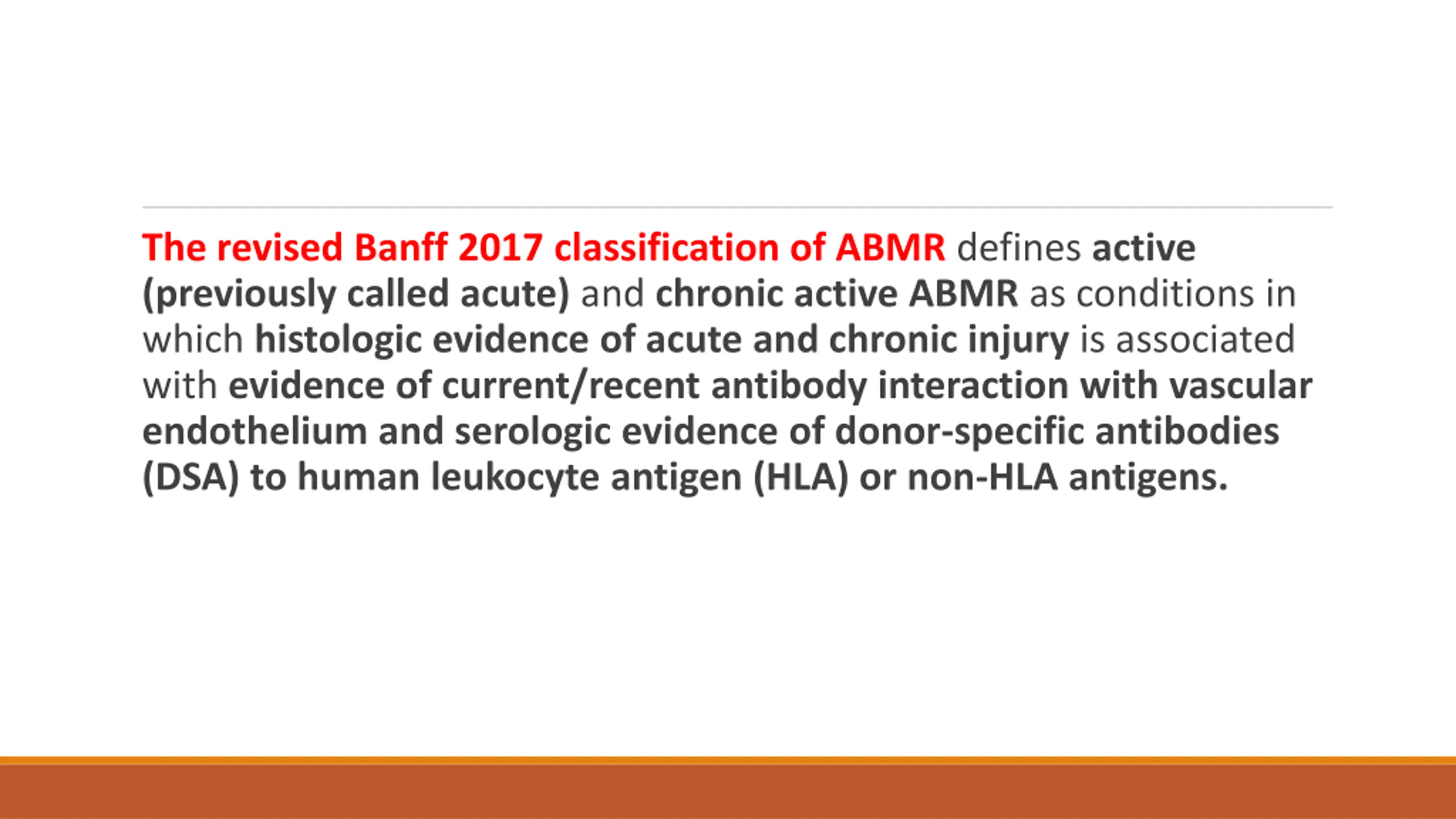 The revised Banff 2017 classification of ABMR defines active (previously called acute) and chronic active ABMR as conditions in which histologic evidence of acute and chronic injury is associated with evidence of current/recent antibody interaction with vascular endothelium and serologic evidence of donor-specific antibodies (DSA) to human leukocyte antigen (HLA) or non-HLA antigens.